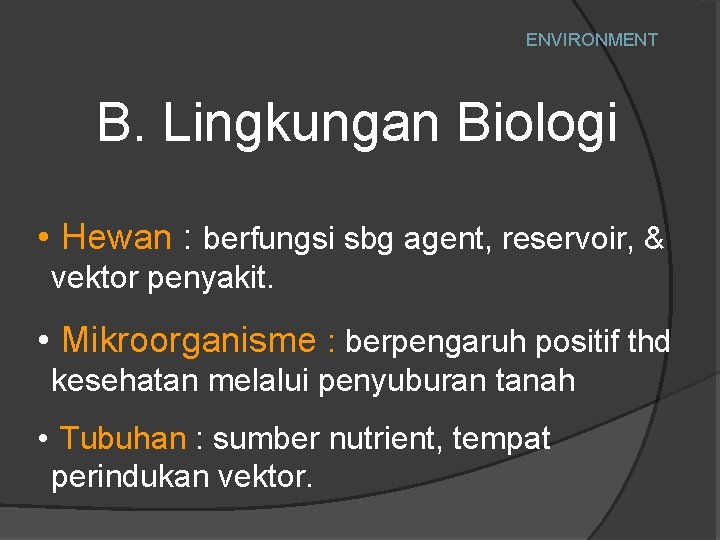 ENVIRONMENT

B. Lingkungan Biologi

• Hewan : berfungsi sbg agent, reservoir, & vektor penyakit.

• Mikroorganisme : berpengaruh positif thd kesehatan melalui penyuburan tanah

• Tubuhan : sumber nutrient, tempat perindukan vektor.